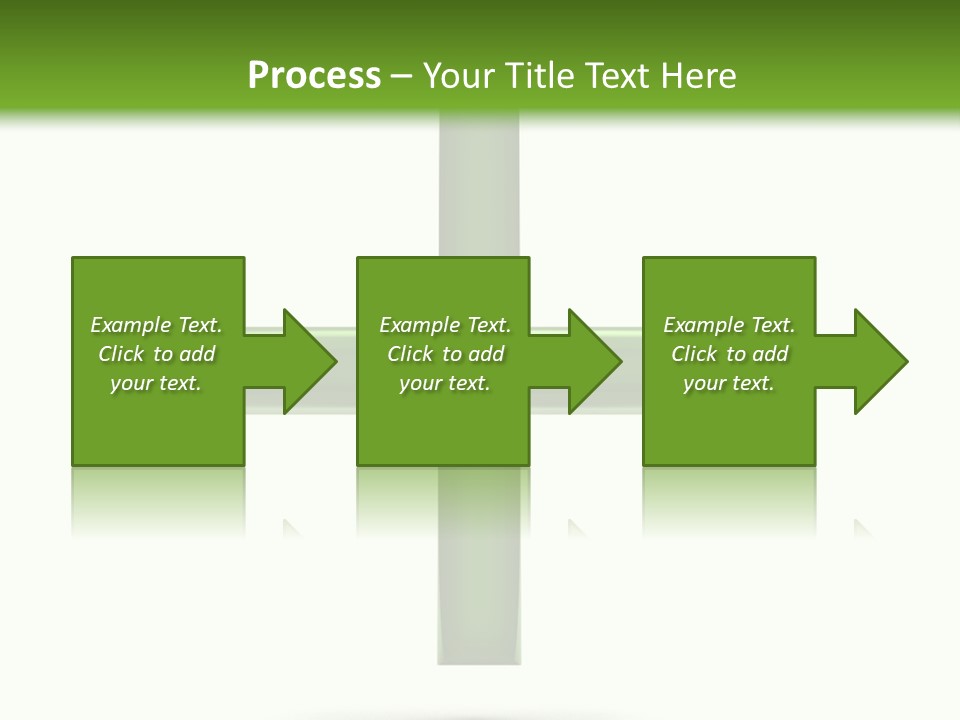 Process – Your Title Text Here

Example Text. Click to add your text.

Example Text. Click to add your text.

Example Text. Click to add your text.